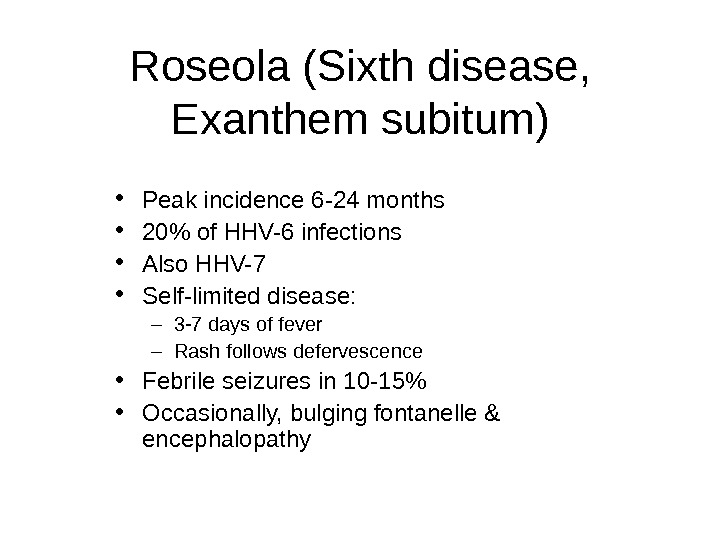 Roseola (Sixth disease, Exanthem subitum)

• Peak incidence 6-24 months
• 20% of HHV-6 infections
• Also HHV-7
• Self-limited disease:
– 3-7 days of fever
– Rash follows defervescence
• Febrile seizures in 10-15%
• Occasionally, bulging fontanelle & encephalopathy